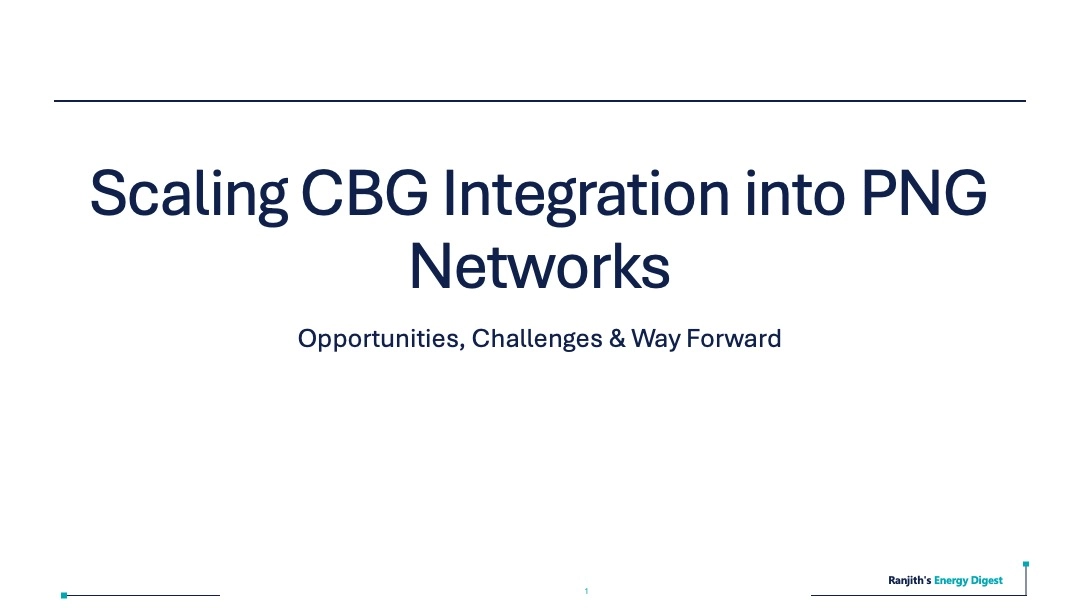 Scaling CBG Integration into PNG Networks

Opportunities, Challenges & Way Forward

1

Ranjith's Energy Digest